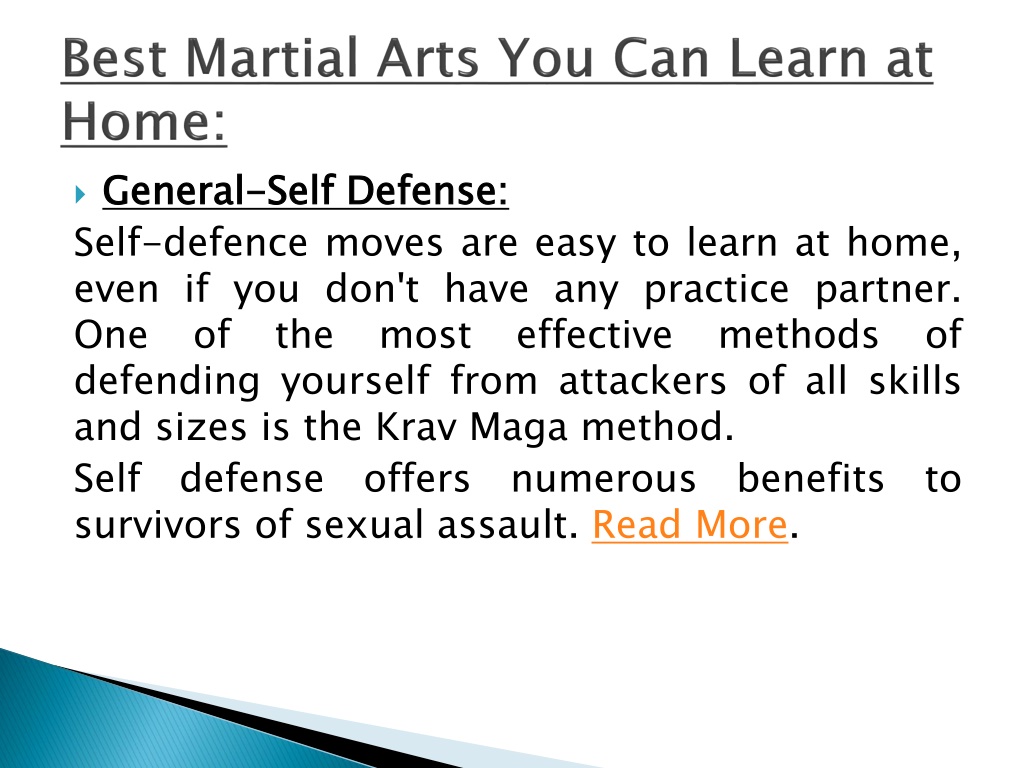 Best Martial Arts You Can Learn at Home:

General-Self Defense:

Self-defence moves are easy to learn at home, even if you don't have any practice partner. One of the most effective methods of defending yourself from attackers of all skills and sizes is the Krav Maga method.

Self defense offers numerous benefits to survivors of sexual assault. Read More.